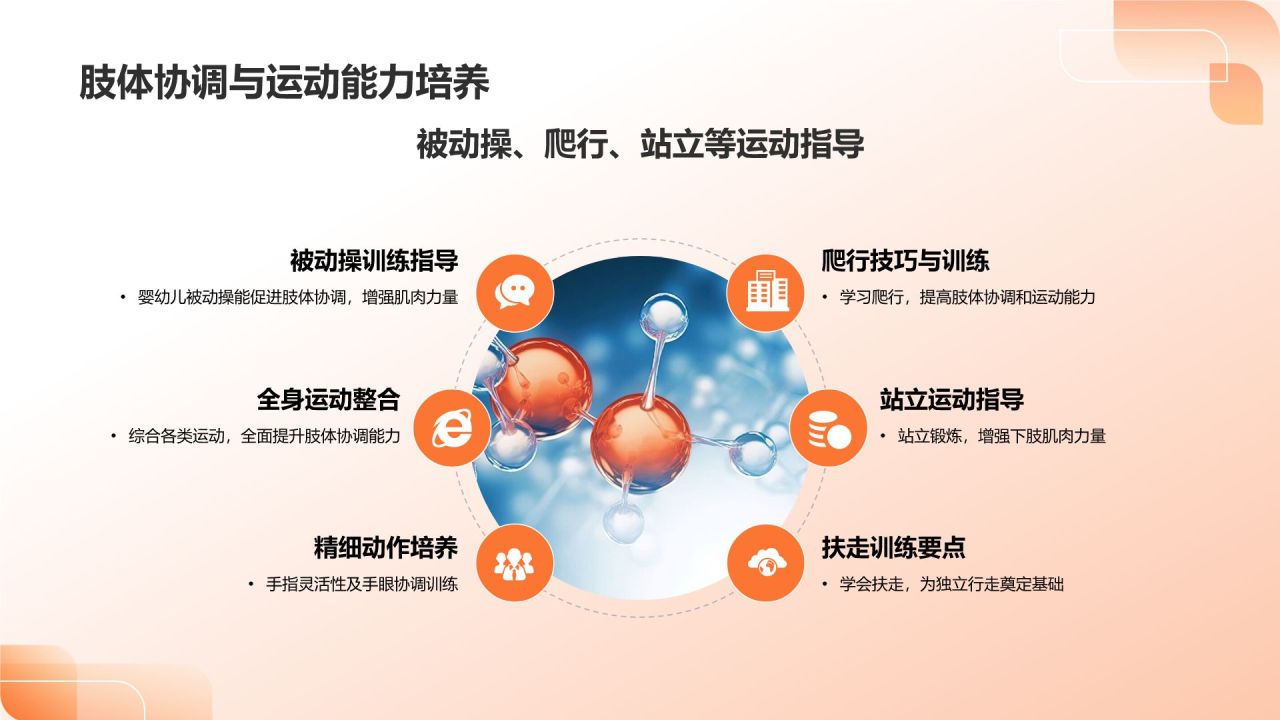 肢体协调与运动能力培养

被动操、爬行、站立等运动指导

被动操训练指导

• 婴幼儿被动操能促进肢体协调，增强肌肉力量

全身运动整合

• 综合各类运动，全面提升肢体协调能力

精细动作培养

• 手指灵活性及手眼协调训练

爬行技巧与训练

• 学习爬行，提高肢体协调和运动能力

站立运动指导

• 站立锻炼，增强下肢肌肉力量

扶走训练要点

• 学会扶走，为独立行走奠定基础